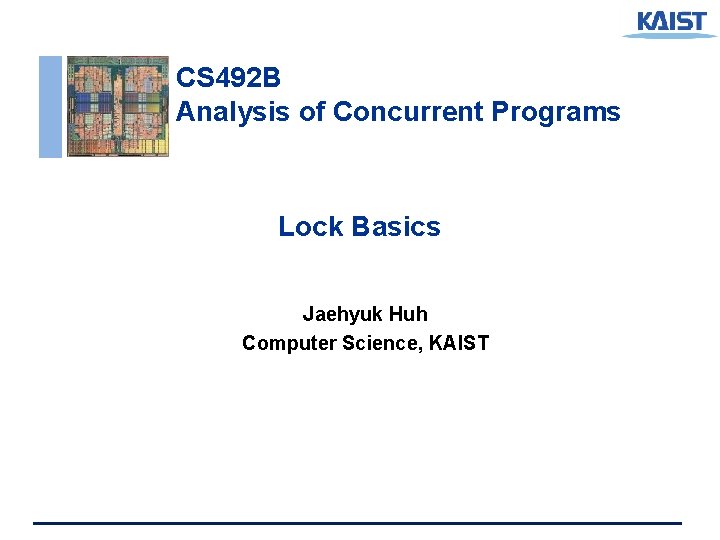 KAIST

CS492B
Analysis of Concurrent Programs

Lock Basics

Jaehyuk Huh
Computer Science, KAIST